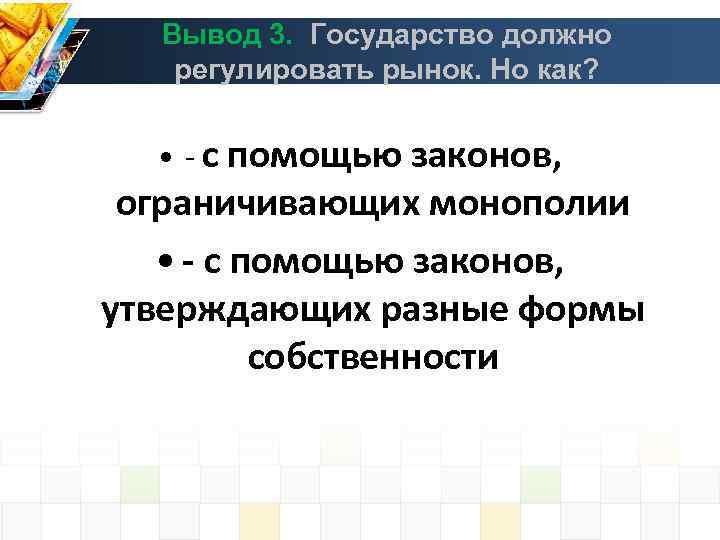 Вывод 3. Государство должно регулировать рынок. Но как?

• - с помощью законов, ограничивающих монополии

• - с помощью законов, утверждающих разные формы собственности